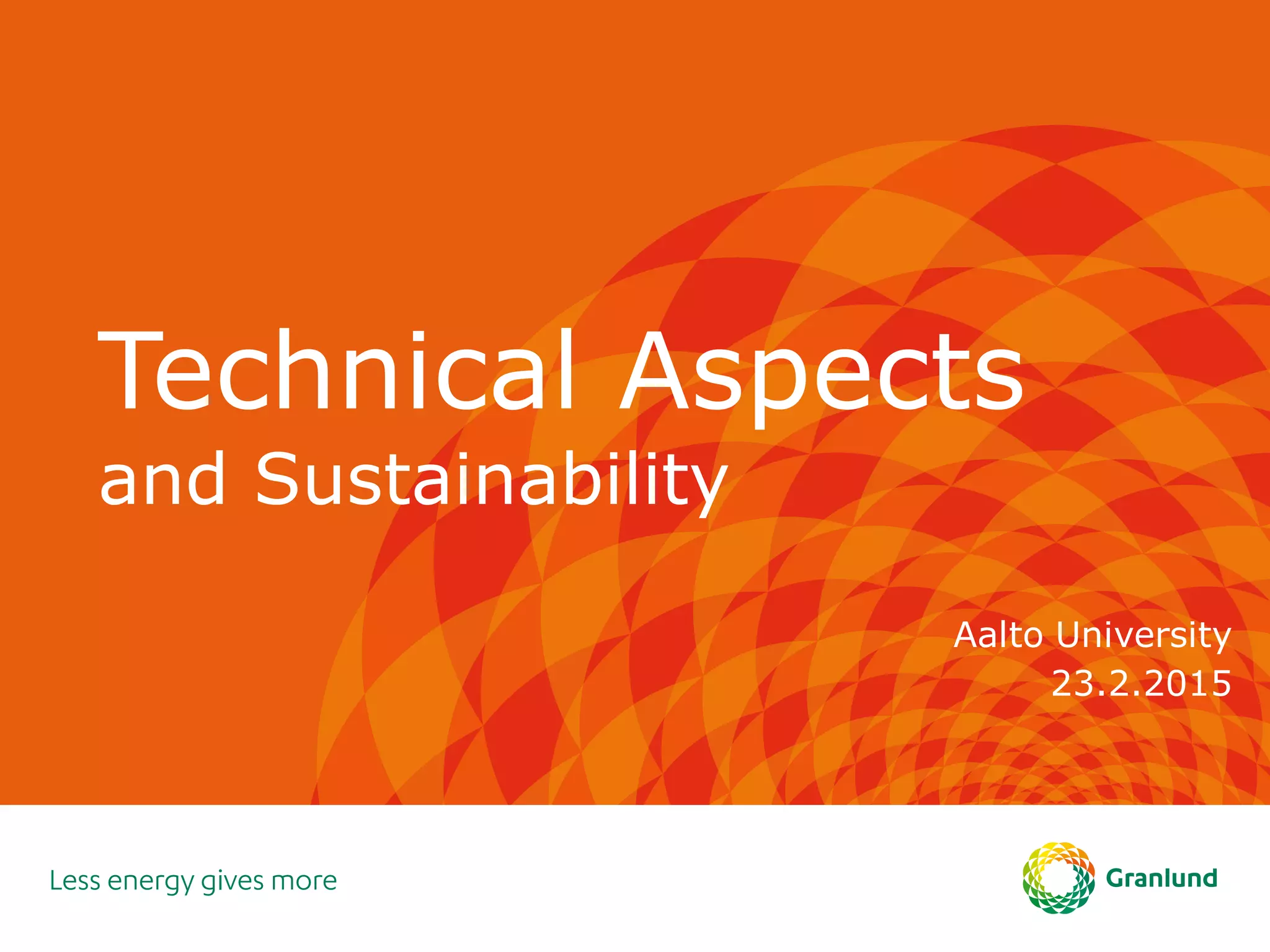 Technical Aspects
and Sustainability

Aalto University
23.2.2015

Less energy gives more

Granlund